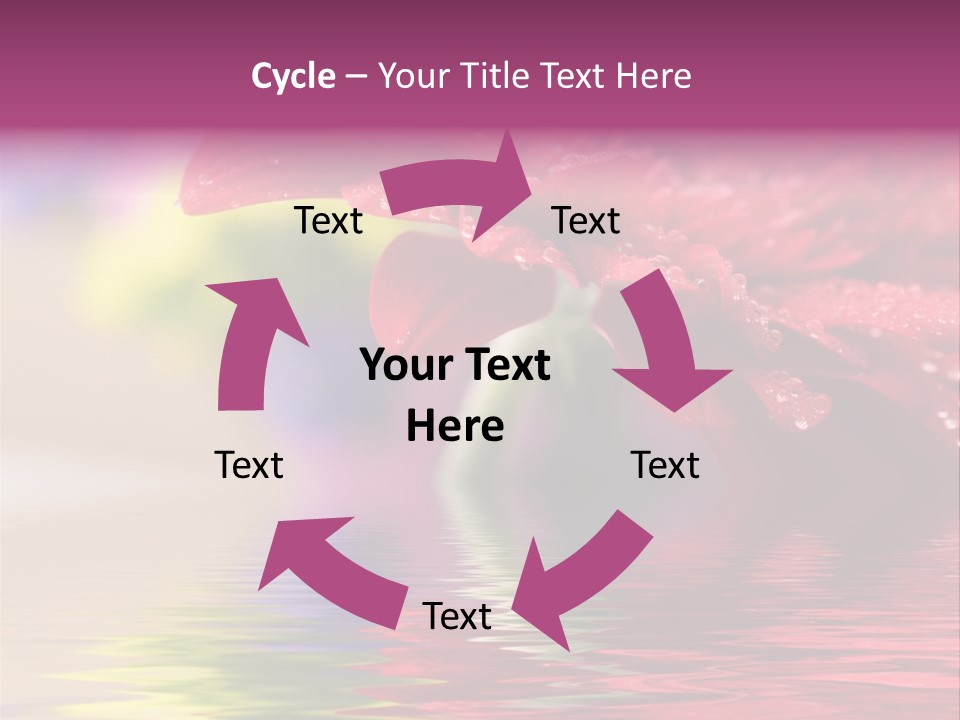 Cycle – Your Title Text Here

Text

Text

Your Text Here

Text

Text

Text